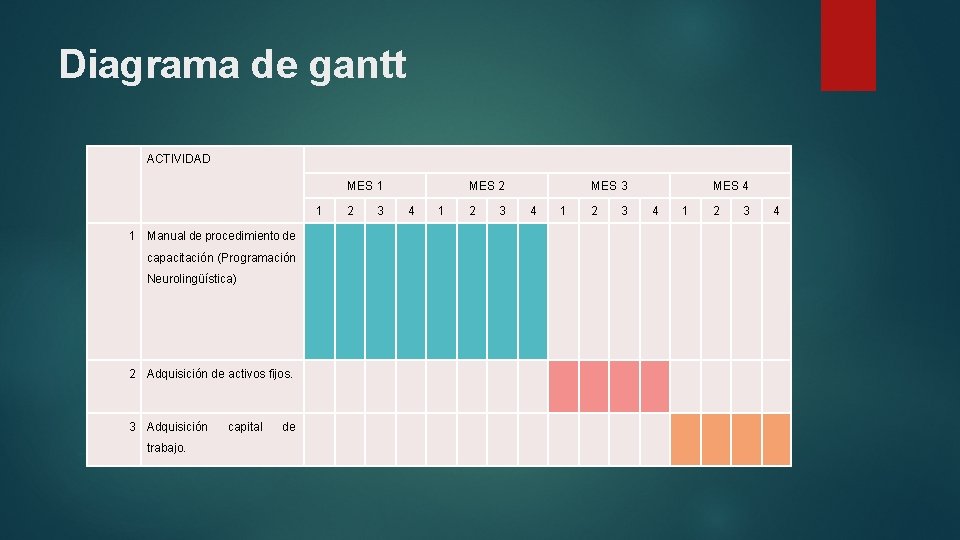 Diagrama de gantt

|  | ACTIVIDAD | MES 1 |  |  |  | MES 2 |  |  |  | MES 3 |  |  |  | MES 4 |  |  |  |
|---|---|---|---|---|---|---|---|---|---|---|---|---|---|---|---|---|---|
|  |  | 1 | 2 | 3 | 4 | 1 | 2 | 3 | 4 | 1 | 2 | 3 | 4 | 1 | 2 | 3 | 4 |
| 1 | Manual de procedimiento de capacitación (Programación Neurolingüística) |  |  |  |  |  |  |  |  |  |  |  |  |  |  |  |  |
| 2 | Adquisición de activos fijos. |  |  |  |  |  |  |  |  |  |  |  |  |  |  |  |  |
| 3 | Adquisición capital de trabajo. |  |  |  |  |  |  |  |  |  |  |  |  |  |  |  |  |